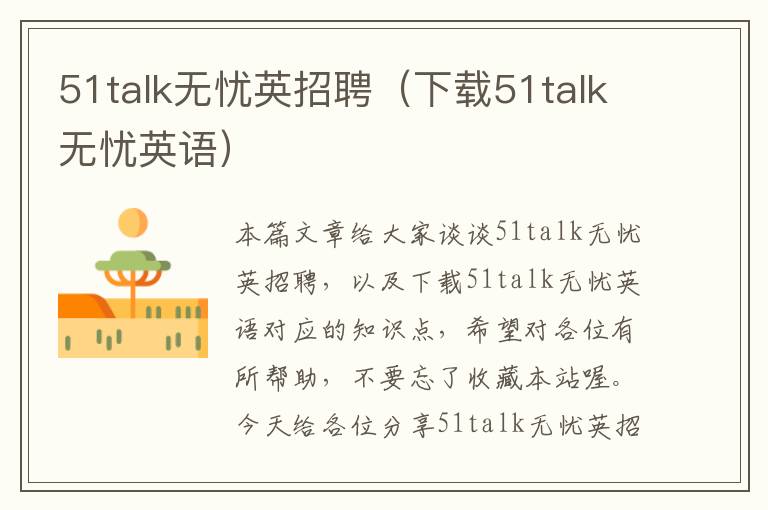 51talk无忧英招聘（下载51talk无忧英语）

本篇文章给大家谈谈51talk无忧英招聘，以及下载51talk无忧英语对应的知识点，希望对各位有所帮助，不要忘了收藏本站喔。今天给各位分享51talk无忧英招